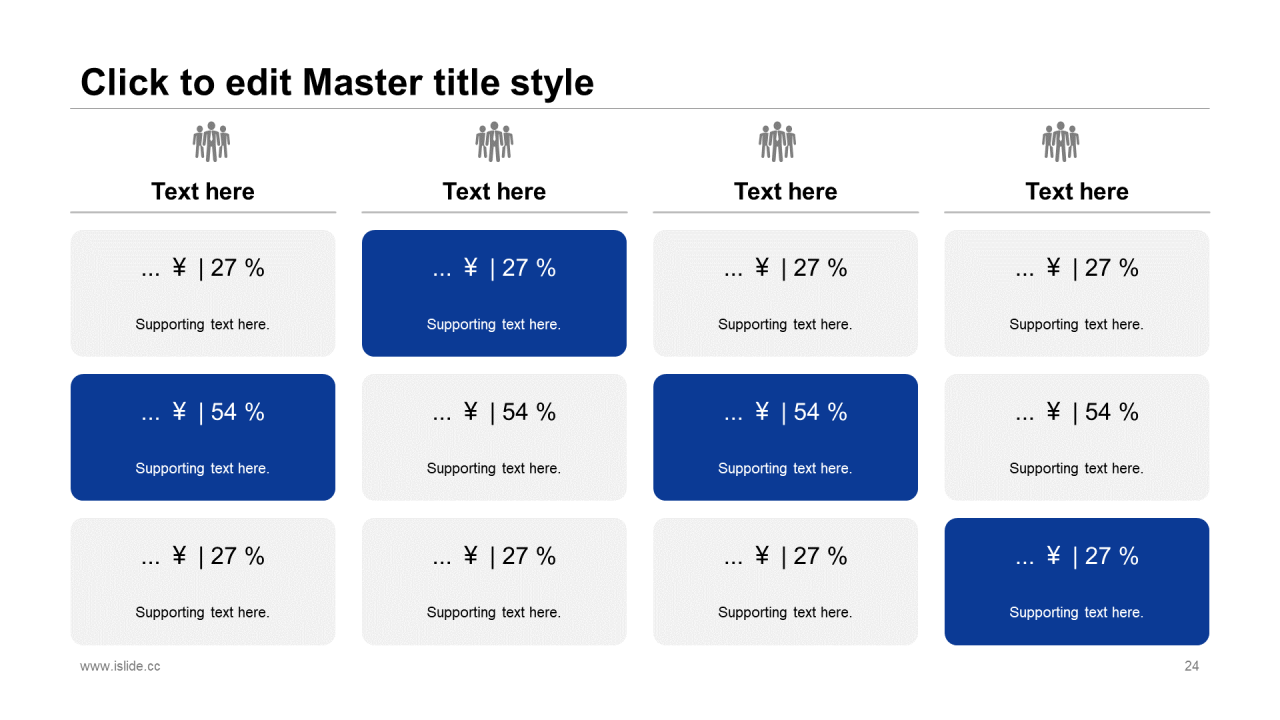 Click to edit Master title style

Text here

... ¥ | 27 %

Supporting text here.

... ¥ | 54 %

Supporting text here.

... ¥ | 27 %

Supporting text here.

Text here

... ¥ | 27 %

Supporting text here.

... ¥ | 54 %

Supporting text here.

... ¥ | 27 %

Supporting text here.

Text here

... ¥ | 27 %

Supporting text here.

... ¥ | 54 %

Supporting text here.

... ¥ | 27 %

Supporting text here.

Text here

... ¥ | 27 %

Supporting text here.

... ¥ | 54 %

Supporting text here.

... ¥ | 27 %

Supporting text here.

www.islide.cc

24